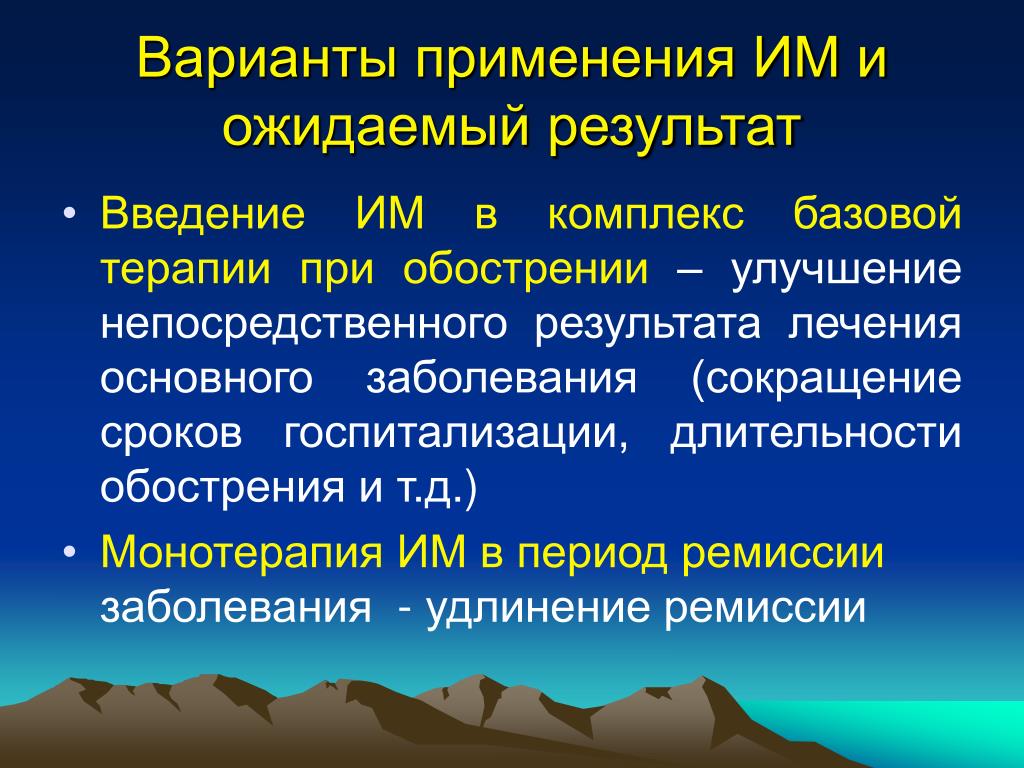 Варианты применения ИМ и ожидаемый результат

• Введение ИМ в комплекс базовой терапии при обострении – улучшение непосредственного результата лечения основного заболевания (сокращение сроков госпитализации, длительности обострения и т.д.)

• Монотерапия ИМ в период ремиссии заболевания - удлинение ремиссии